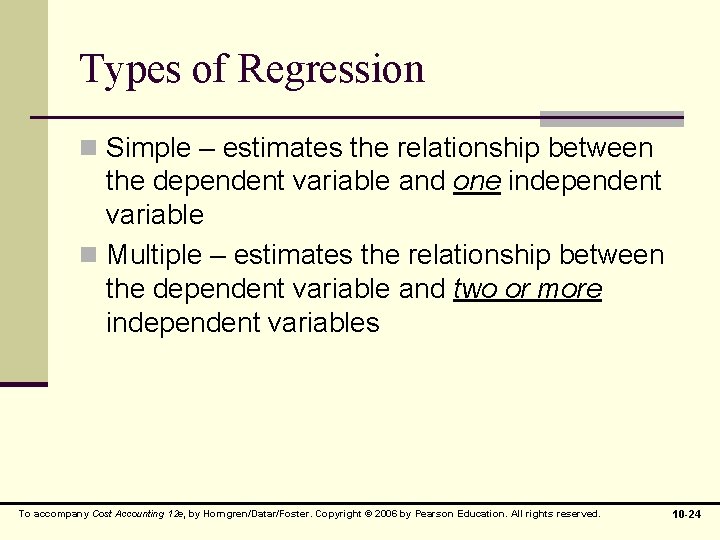 Types of Regression

Simple – estimates the relationship between the dependent variable and one independent variable

Multiple – estimates the relationship between the dependent variable and two or more independent variables

To accompany Cost Accounting 12e, by Horngren/Datar/Foster. Copyright © 2006 by Pearson Education. All rights reserved.

10-24